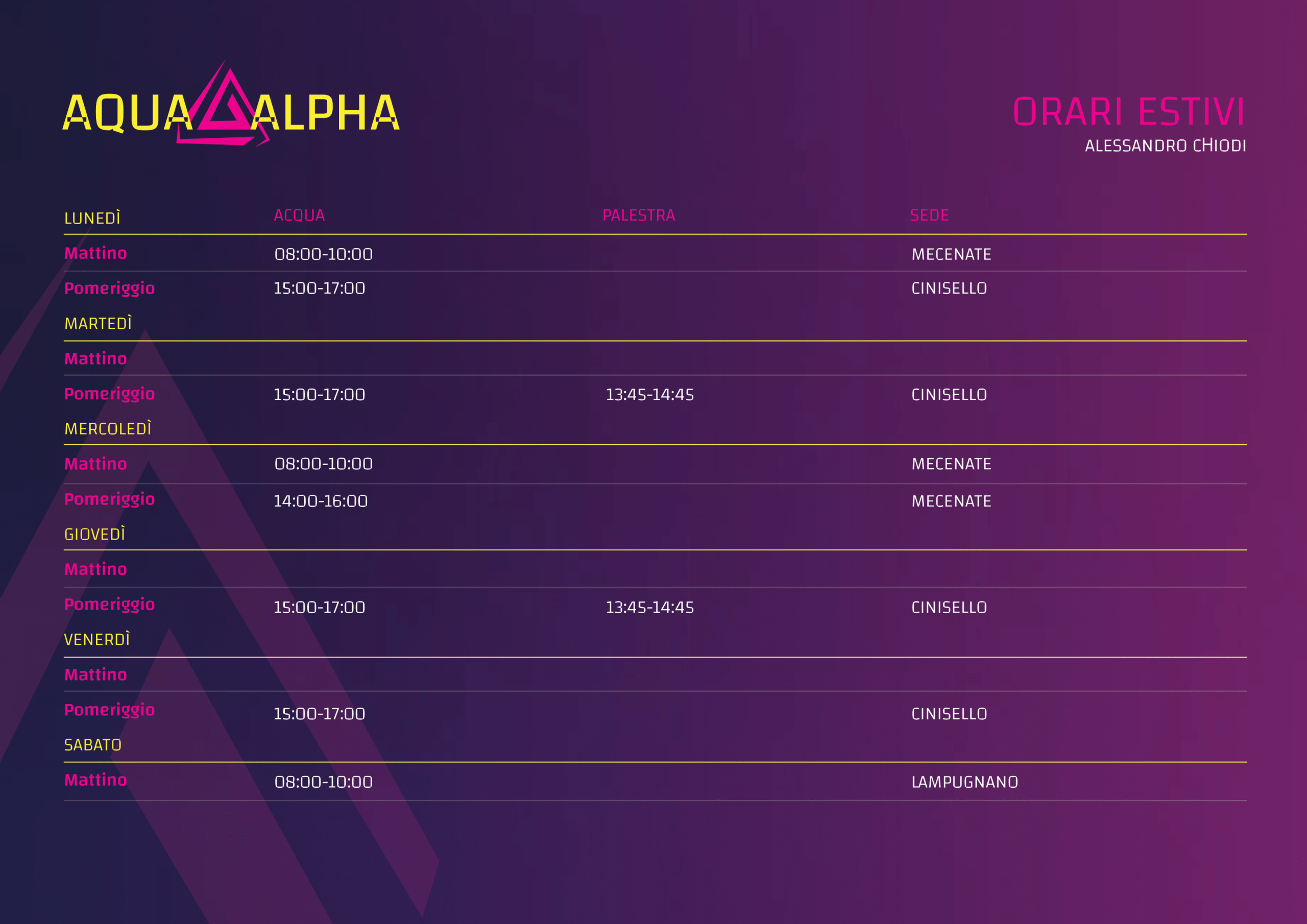 AQUA ALPHA

ORARI ESTIVI
ALESSANDRO CHIODI

| LUNEDÌ | ACQUA | PALESTRA | SEDE |
|---|---|---|---|
| Mattino | 08:00-10:00 | | MECENATE |
| Pomeriggio | 15:00-17:00 | | CINISELLO |
| MARTEDÌ | | | |
| Mattino | | | |
| Pomeriggio | 15:00-17:00 | 13:45-14:45 | CINISELLO |
| MERCOLEDÌ | | | |
| Mattino | 08:00-10:00 | | MECENATE |
| Pomeriggio | 14:00-16:00 | | MECENATE |
| GIOVEDÌ | | | |
| Mattino | | | |
| Pomeriggio | 15:00-17:00 | 13:45-14:45 | CINISELLO |
| VENERDÌ | | | |
| Mattino | | | |
| Pomeriggio | 15:00-17:00 | | CINISELLO |
| SABATO | | | |
| Mattino | 08:00-10:00 | | LAMPUGNANO |